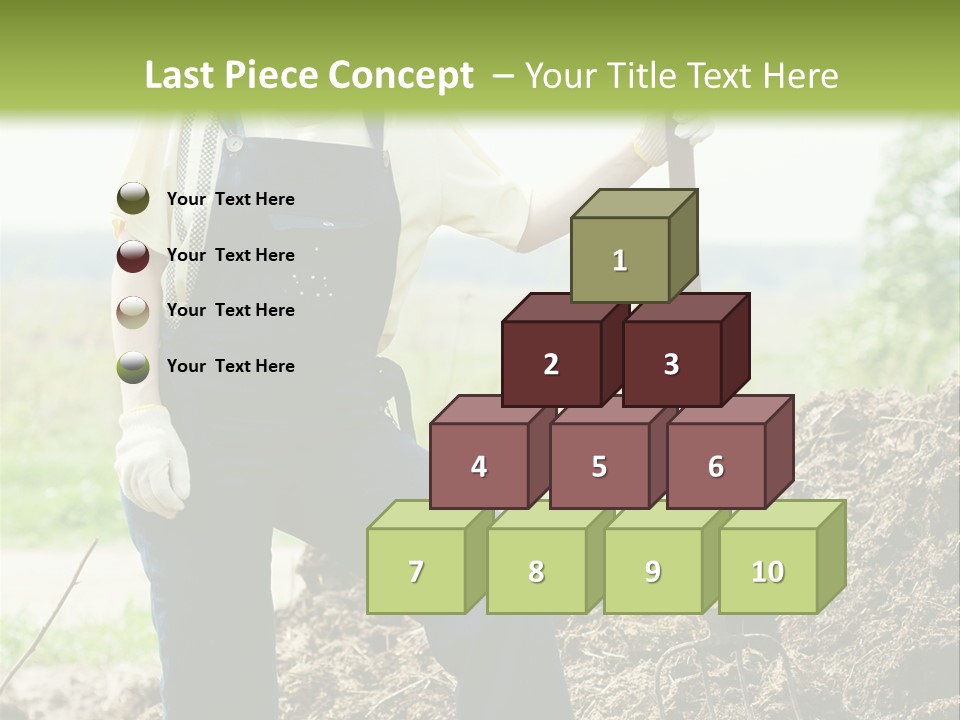 Last Piece Concept – Your Title Text Here

Your Text Here

Your Text Here

Your Text Here

Your Text Here

1

2

3

4

5

6

7

8

9

10